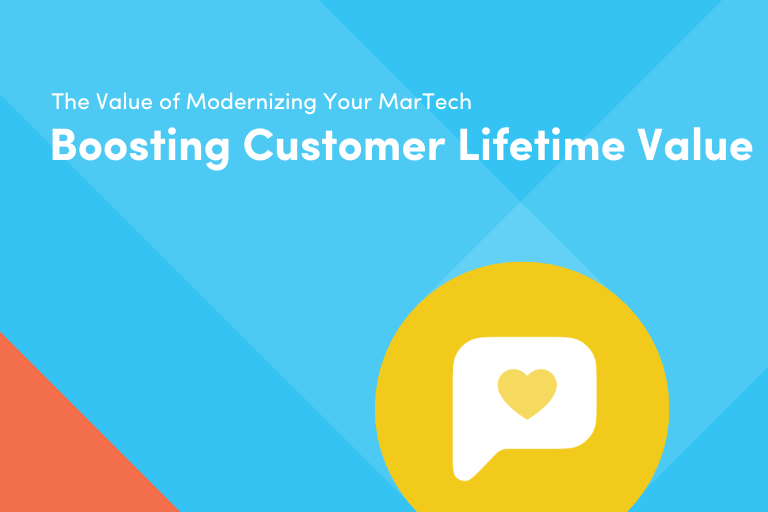 The Value of Modernizing Your MarTech

Boosting Customer Lifetime Value